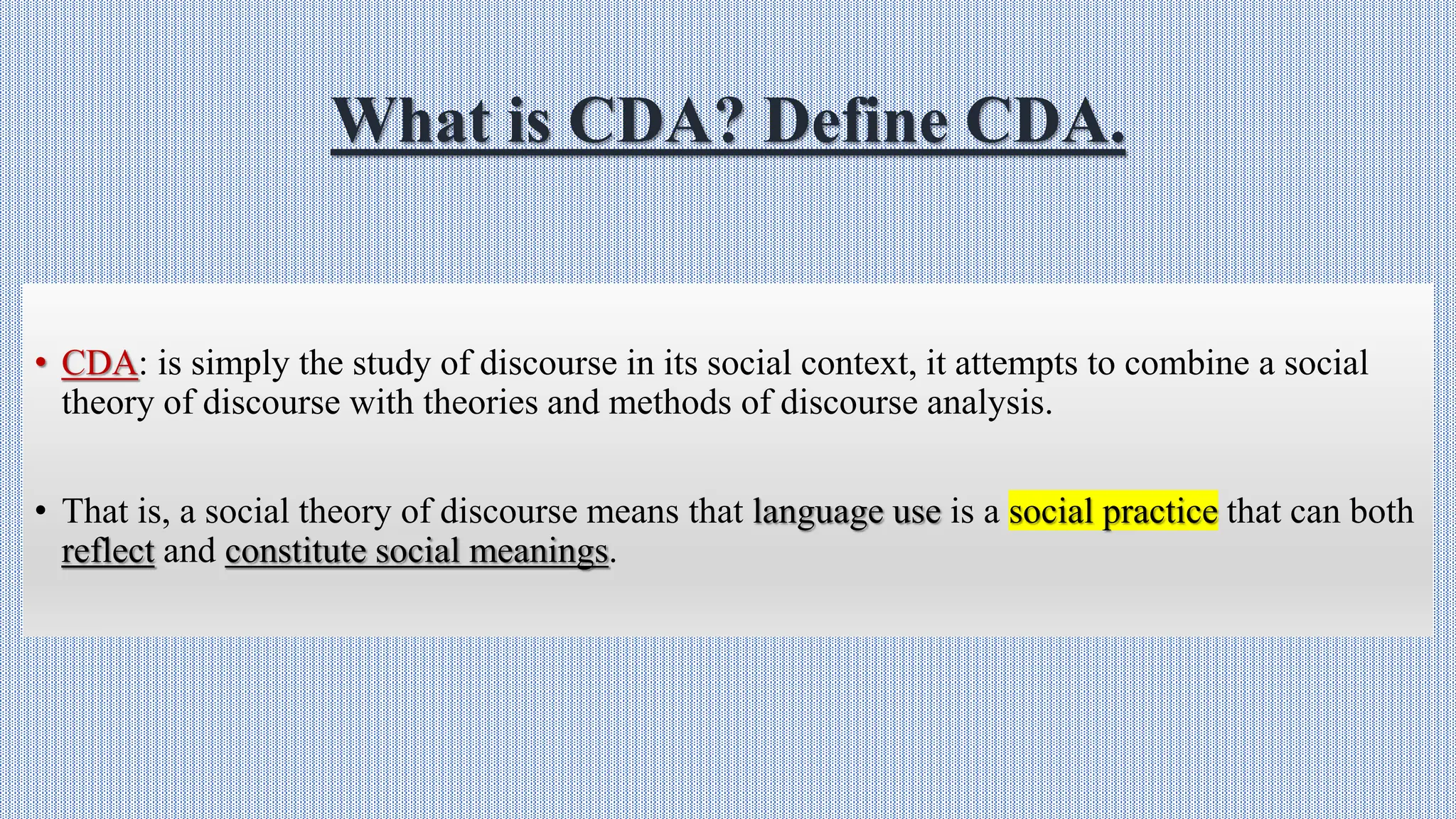 What is CDA? Define CDA.

• CDA: is simply the study of discourse in its social context, it attempts to combine a social theory of discourse with theories and methods of discourse analysis.

• That is, a social theory of discourse means that language use is a social practice that can both reflect and constitute social meanings.